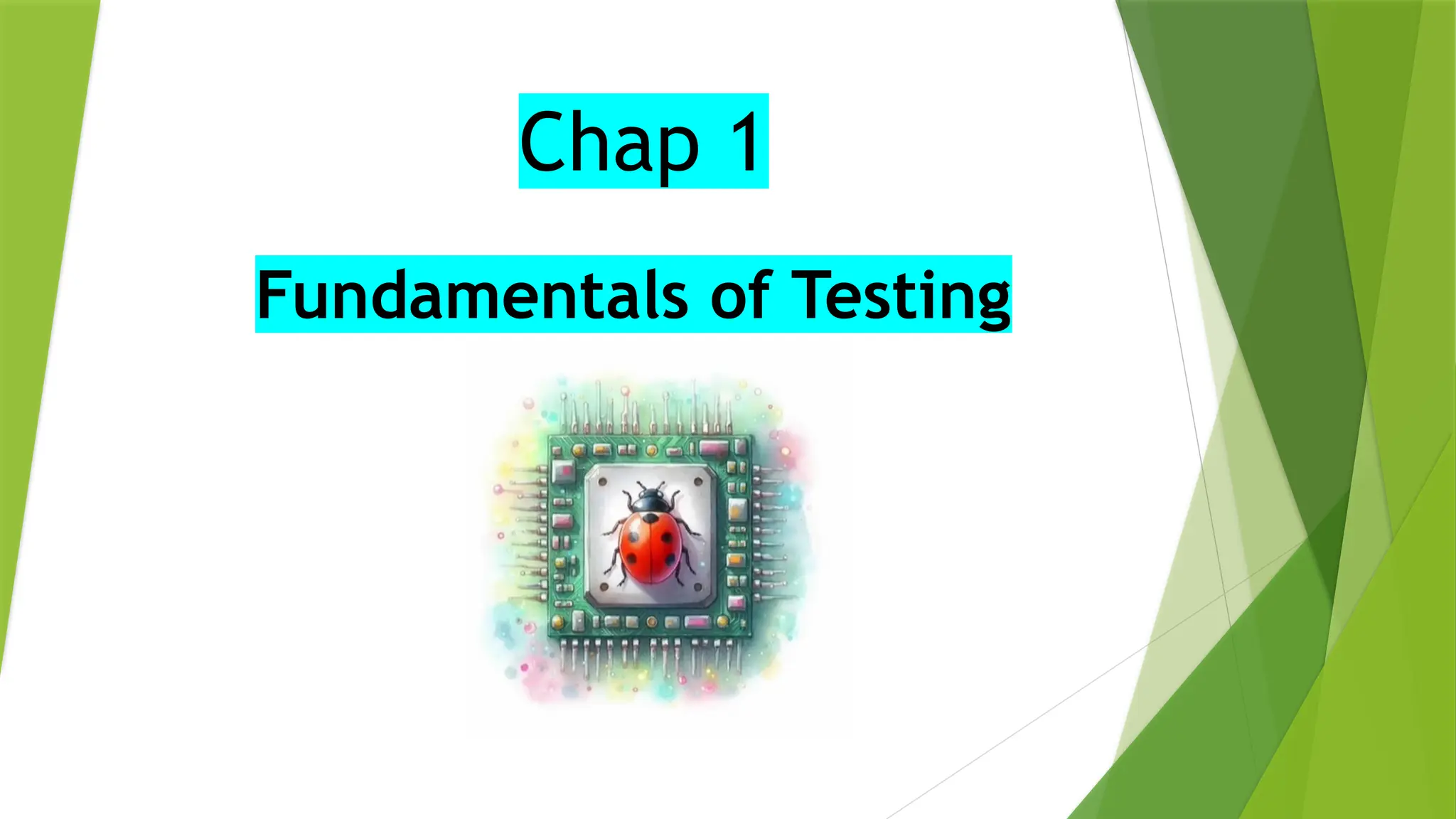 Chap 1

Fundamentals of Testing